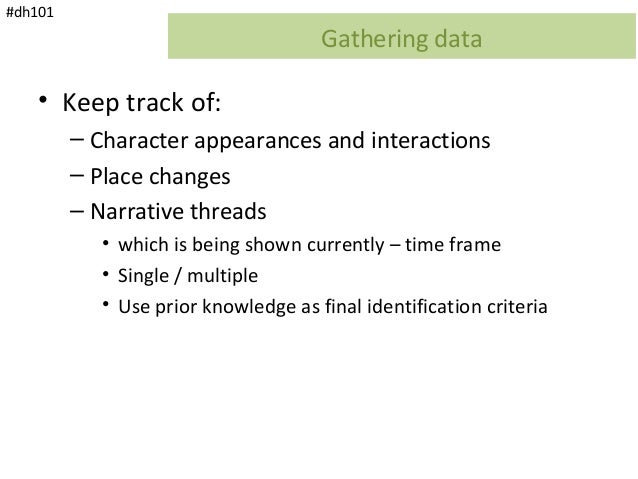 #dh101

Gathering data

• Keep track of:
– Character appearances and interactions
– Place changes
– Narrative threads
• which is being shown currently – time frame
• Single / multiple
• Use prior knowledge as final identification criteria